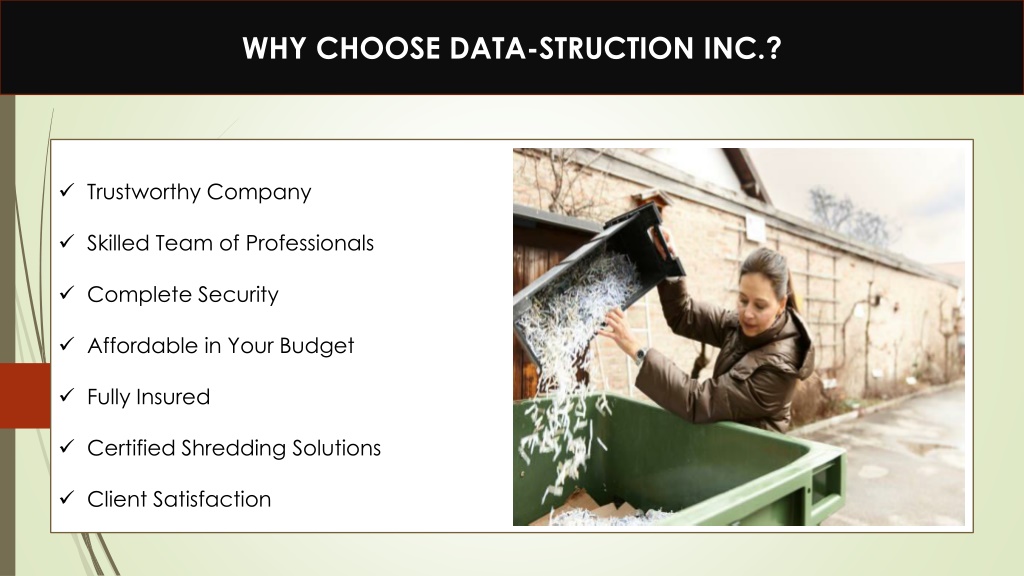 WHY CHOOSE DATA-STRUCTION INC.?

✓ Trustworthy Company

✓ Skilled Team of Professionals

✓ Complete Security

✓ Affordable in Your Budget

✓ Fully Insured

✓ Certified Shredding Solutions

✓ Client Satisfaction